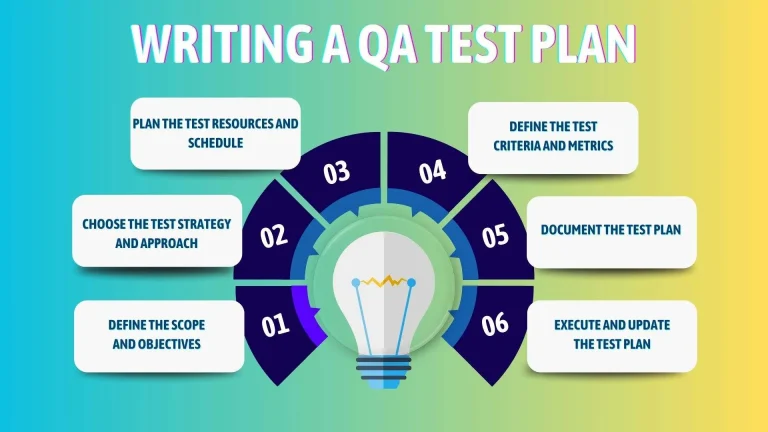 WRITING A QA TEST PLAN

01
DEFINE THE SCOPE AND OBJECTIVES

02
CHOOSE THE TEST STRATEGY AND APPROACH

03
PLAN THE TEST RESOURCES AND SCHEDULE

04
DEFINE THE TEST CRITERIA AND METRICS

05
DOCUMENT THE TEST PLAN

06
EXECUTE AND UPDATE THE TEST PLAN